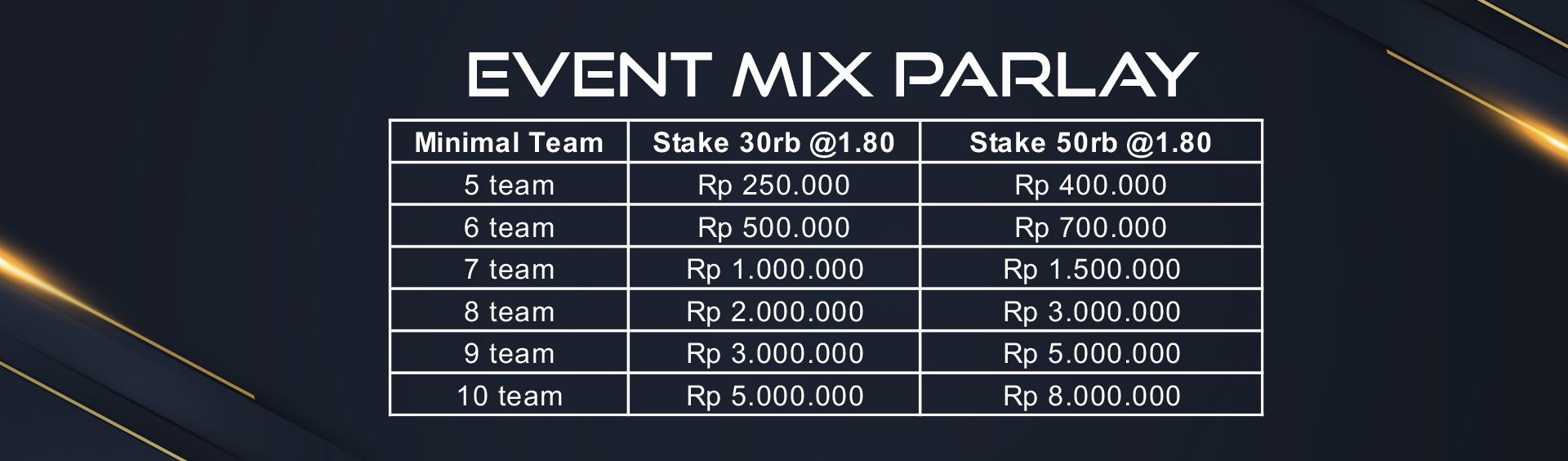 EVENT MIX PARLAY

| Minimal Team | Stake 30rb @1.80 | Stake 50rb @1.80 |
|---|---|---|
| 5 team | Rp 250.000 | Rp 400.000 |
| 6 team | Rp 500.000 | Rp 700.000 |
| 7 team | Rp 1.000.000 | Rp 1.500.000 |
| 8 team | Rp 2.000.000 | Rp 3.000.000 |
| 9 team | Rp 3.000.000 | Rp 5.000.000 |
| 10 team | Rp 5.000.000 | Rp 8.000.000 |